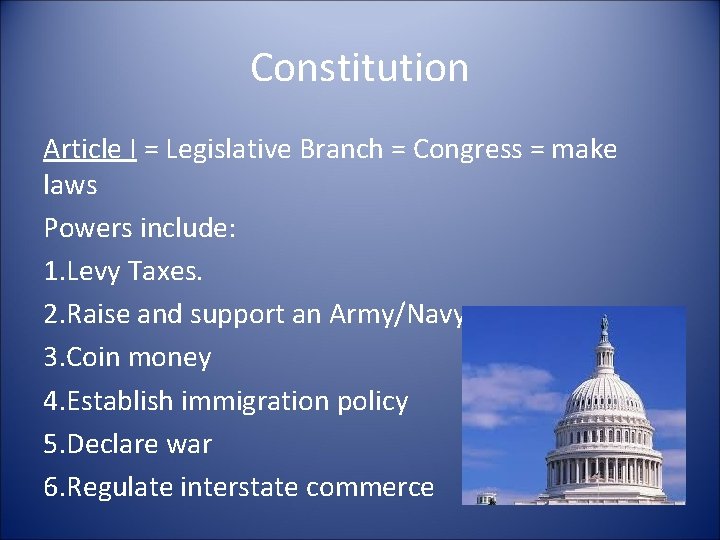 Constitution

Article I = Legislative Branch = Congress = make laws

Powers include:

1.Levy Taxes.

2.Raise and support an Army/Navy

3.Coin money

4.Establish immigration policy

5.Declare war

6.Regulate interstate commerce